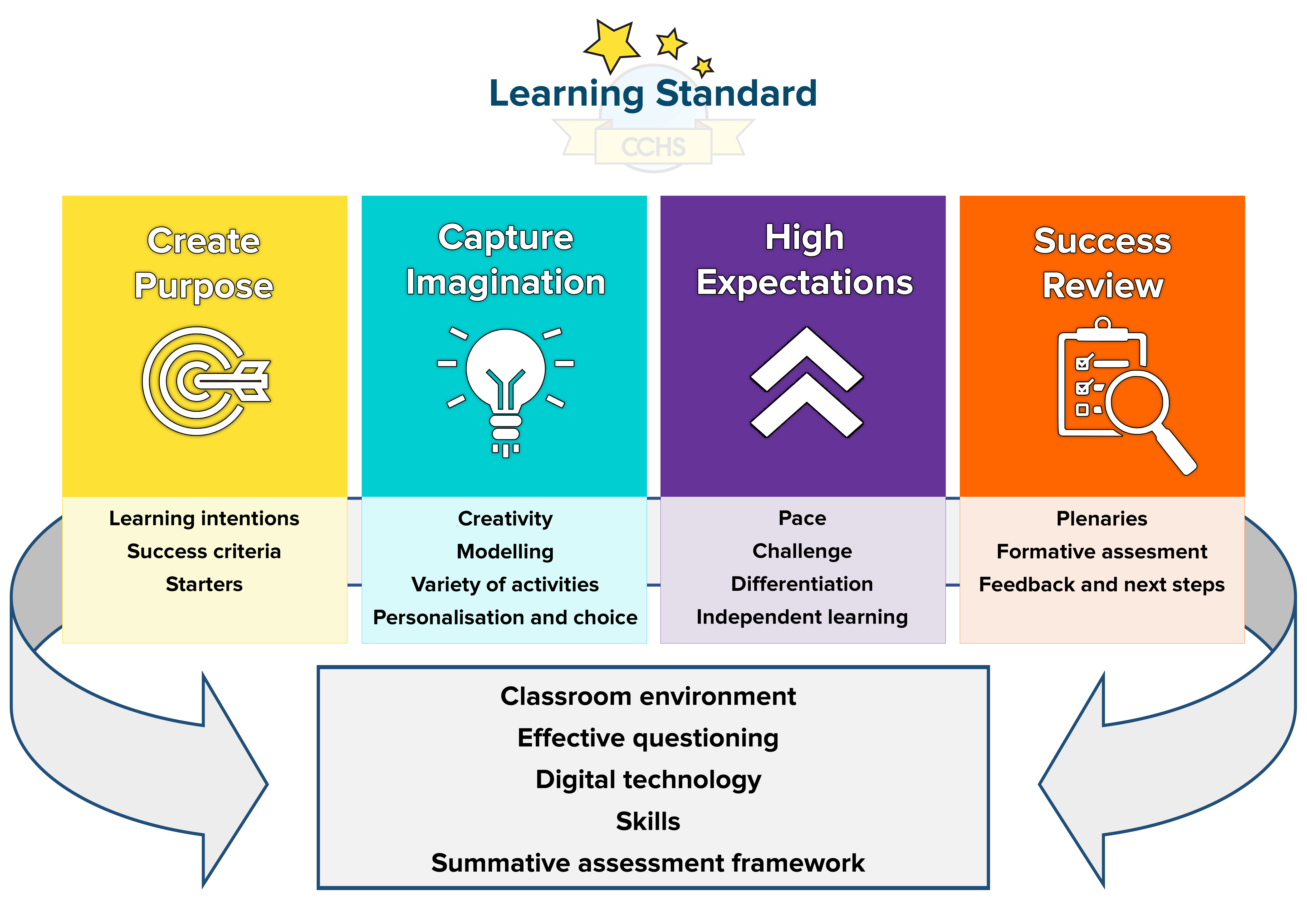 Learning Standard

CCHS

Create Purpose

Learning intentions
Success criteria
Starters

Capture Imagination

Creativity
Modelling
Variety of activities
Personalisation and choice

High Expectations

Pace
Challenge
Differentiation
Independent learning

Success Review

Plenaries
Formative assesment
Feedback and next steps

Classroom environment
Effective questioning
Digital technology
Skills
Summative assessment framework